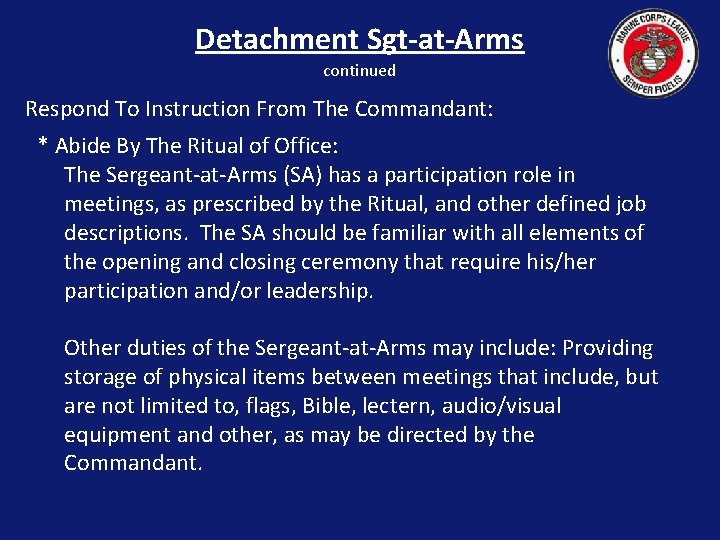 Detachment Sgt-at-Arms
continued

MARINE CORPS LEAGUE
SEMPER FIDELIS

Respond To Instruction From The Commandant:

* Abide By The Ritual of Office:

The Sergeant-at-Arms (SA) has a participation role in meetings, as prescribed by the Ritual, and other defined job descriptions. The SA should be familiar with all elements of the opening and closing ceremony that require his/her participation and/or leadership.

Other duties of the Sergeant-at-Arms may include: Providing storage of physical items between meetings that include, but are not limited to, flags, Bible, lectern, audio/visual equipment and other, as may be directed by the Commandant.